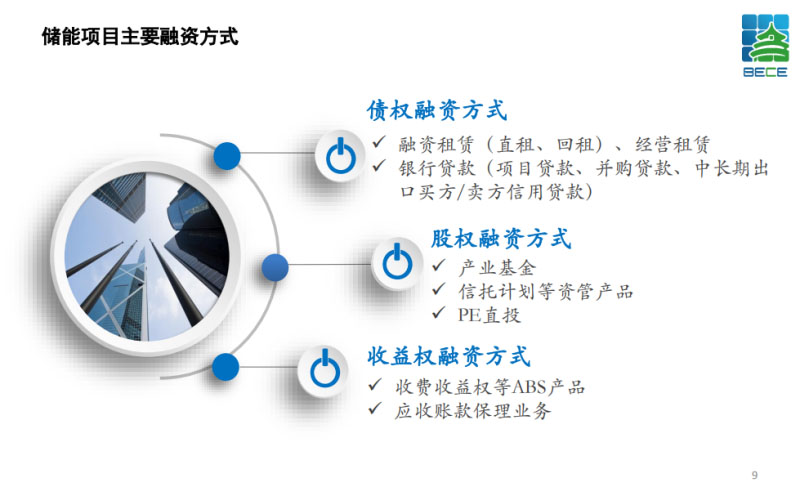 储能项目主要融资方式

BECE

债权融资方式

✓ 融资租赁（直租、回租）、经营租赁

✓ 银行贷款（项目贷款、并购贷款、中长期出口买方/卖方信用贷款）

股权融资方式

✓ 产业基金

✓ 信托计划等资管产品

✓ PE直投

收益权融资方式

✓ 收费收益权等ABS产品

✓ 应收账款保理业务

9